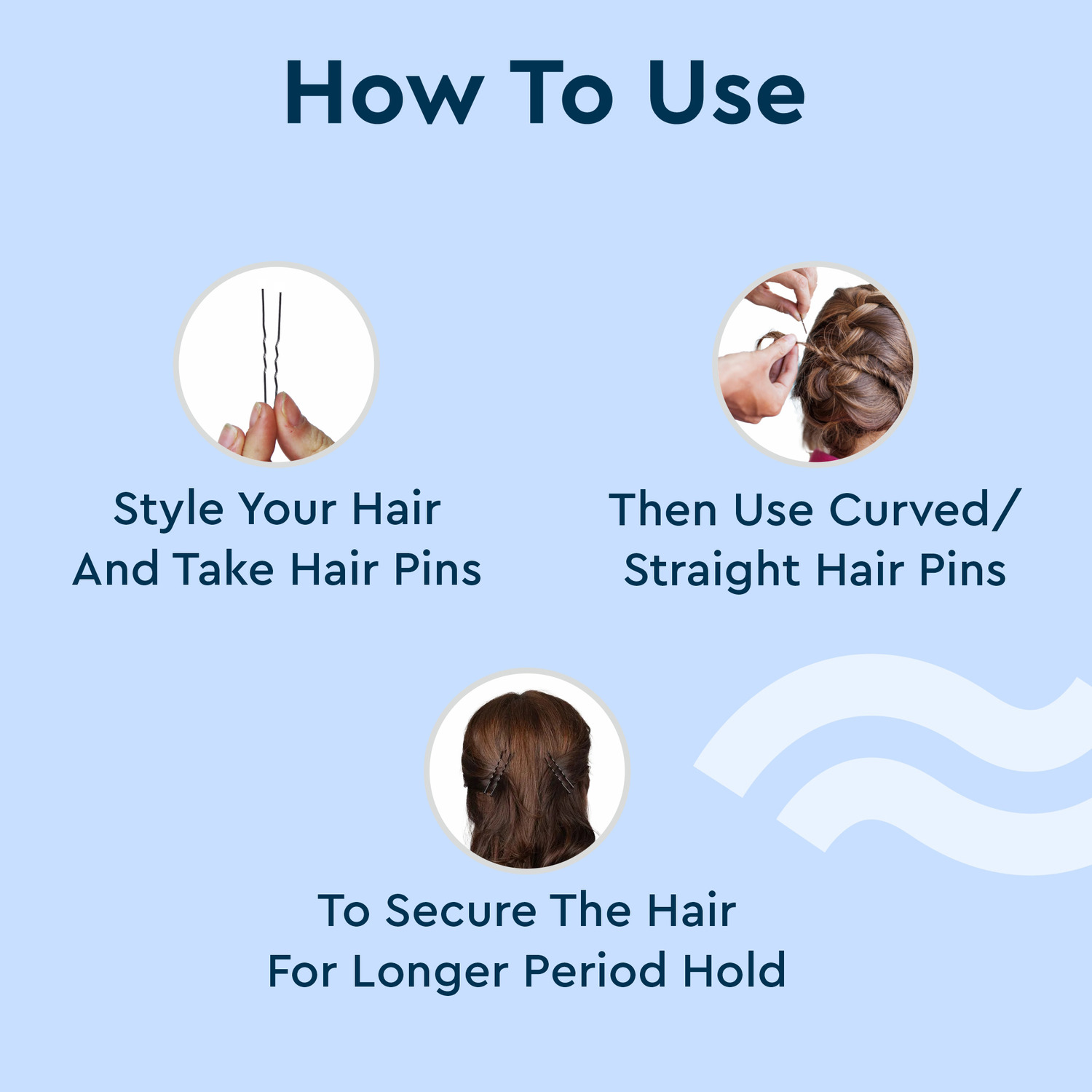 How To Use

Style Your Hair And Take Hair Pins

Then Use Curved/ Straight Hair Pins

To Secure The Hair For Longer Period Hold